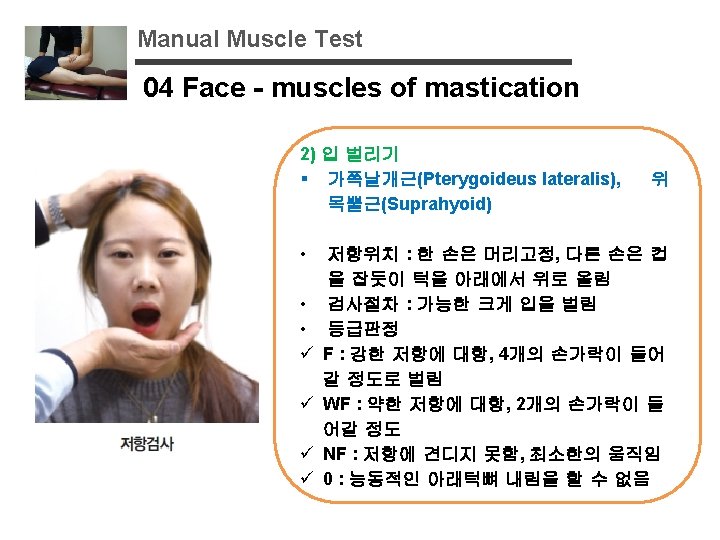 Manual Muscle Test

04 Face - muscles of mastication

저항검사

2) 입 벌리기

▪ 가쪽날개근(Pterygoideus lateralis), 위목뿔근(Suprahyoid)

• 저항위치 : 한 손은 머리고정, 다른 손은 컵을 잡듯이 턱을 아래에서 위로 올림
• 검사절차 : 가능한 크게 입을 벌림
• 등급판정
✓ F : 강한 저항에 대항, 4개의 손가락이 들어갈 정도로 벌림
✓ WF : 약한 저항에 대항, 2개의 손가락이 들어갈 정도
✓ NF : 저항에 견디지 못함, 최소한의 움직임
✓ 0 : 능동적인 아래턱뼈 내림을 할 수 없음